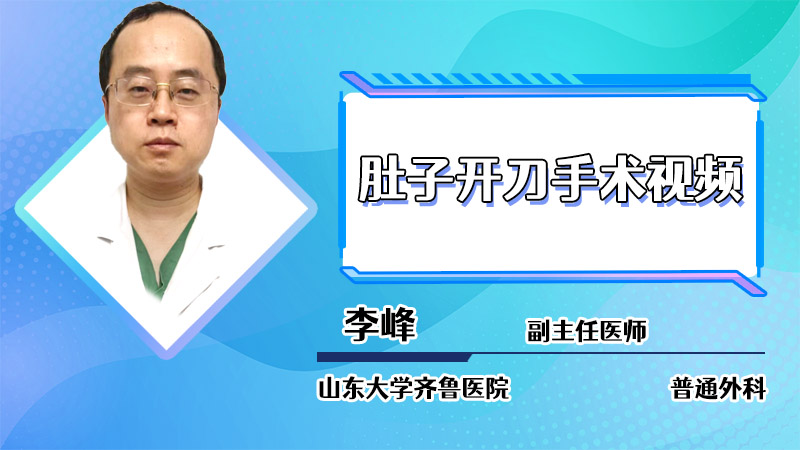 肚子开刀手术视频

李峰

副主任医师

山东大学齐鲁医院

普通外科